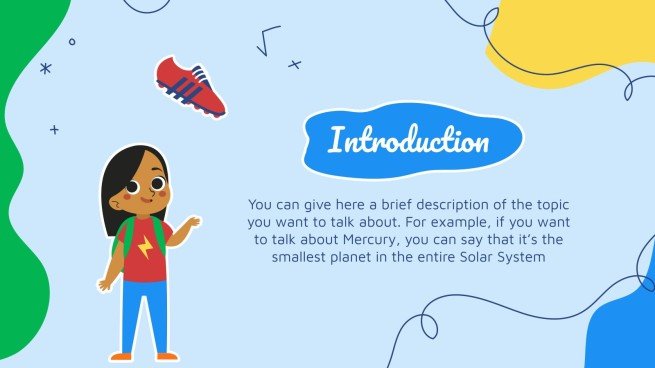 Introduction

You can give here a brief description of the topic you want to talk about. For example, if you want to talk about Mercury, you can say that it's the smallest planet in the entire Solar System